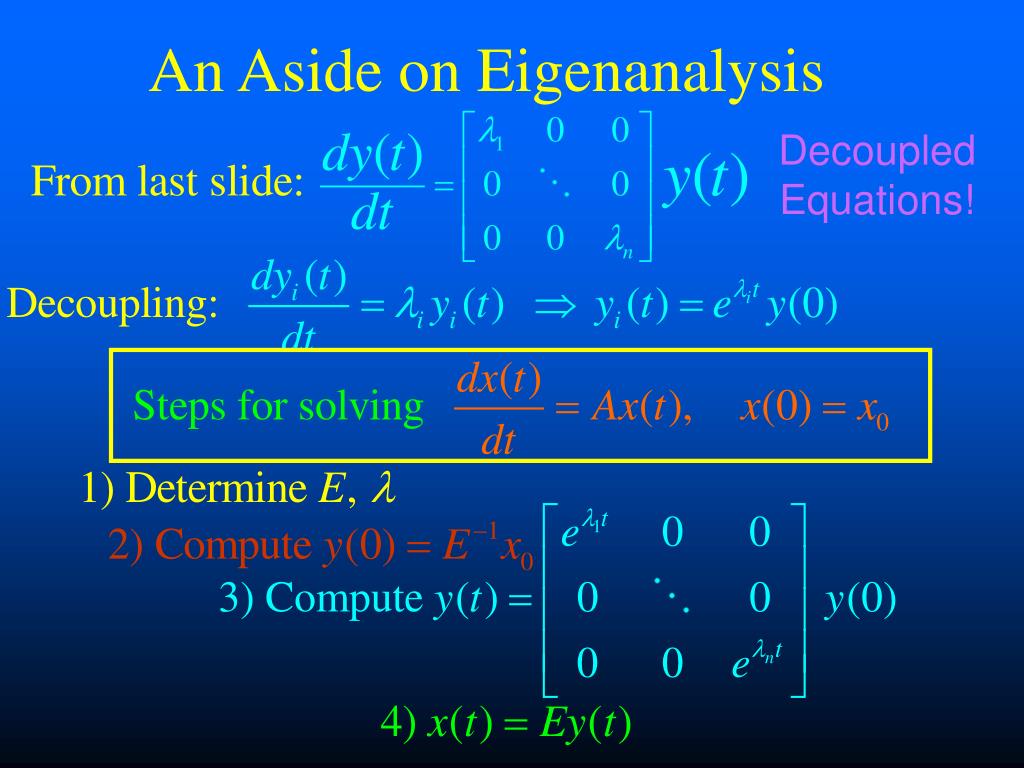 An Aside on Eigenanalysis

From last slide: $\frac{dy(t)}{dt} = \begin{bmatrix} \lambda_1 & 0 & 0 \\ 0 & \ddots & 0 \\ 0 & 0 & \lambda_n \end{bmatrix} y(t)$ Decoupled Equations!

Decoupling: $\frac{dy_i(t)}{dt} = \lambda_i y_i(t) \Rightarrow y_i(t) = e^{\lambda_i t} y(0)$

Steps for solving $\frac{dx(t)}{dt} = Ax(t), \quad x(0) = x_0$

1) Determine $E$, $\lambda$

2) Compute $y(0) = E^{-1}x_0$

3) Compute $y(t) = \begin{bmatrix} e^{\lambda_1 t} & 0 & 0 \\ 0 & \ddots & 0 \\ 0 & 0 & e^{\lambda_n t} \end{bmatrix} y(0)$

4) $x(t) = Ey(t)$